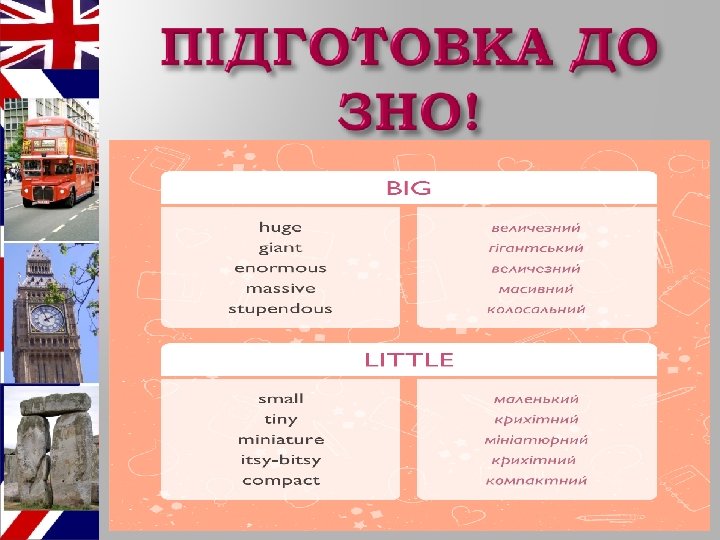 ПІДГОТОВКА ДО ЗНО!

BIG

huge
giant
enormous
massive
stupendous

величезний
гігантський
величезний
масивний
колосальний

LITTLE

small
tiny
miniature
itsy-bitsy
compact

маленький
крихітний
мініатюрний
крихітний
компактний